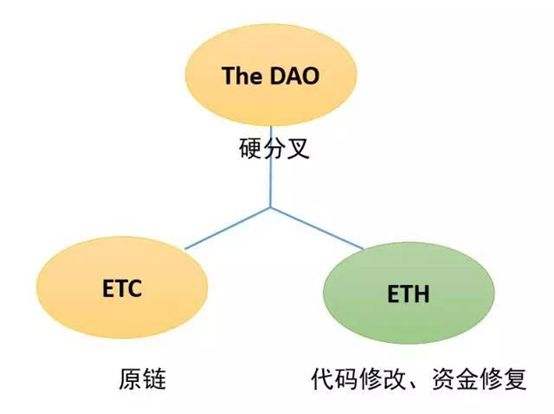 The DAO

硬分叉

ETC

ETH

原链

代码修改、资金修复